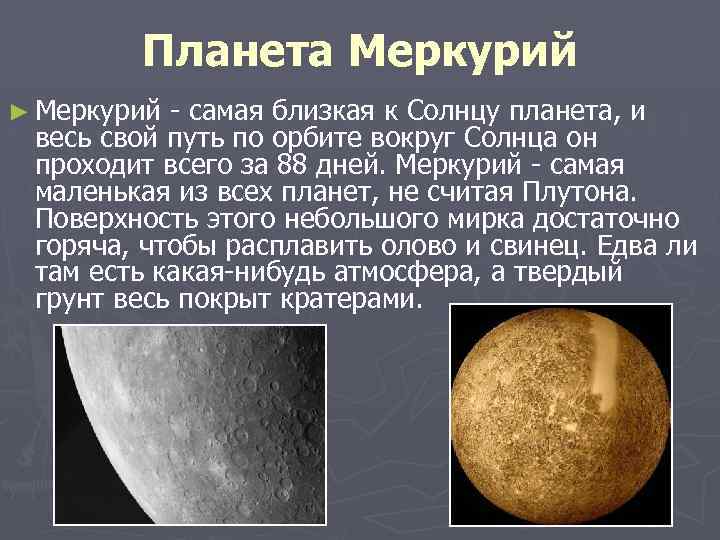 Планета Меркурий

► Меркурий - самая близкая к Солнцу планета, и весь свой путь по орбите вокруг Солнца он проходит всего за 88 дней. Меркурий - самая маленькая из всех планет, не считая Плутона. Поверхность этого небольшого мирка достаточно горяча, чтобы расплавить олово и свинец. Едва ли там есть какая-нибудь атмосфера, а твердый грунт весь покрыт кратерами.